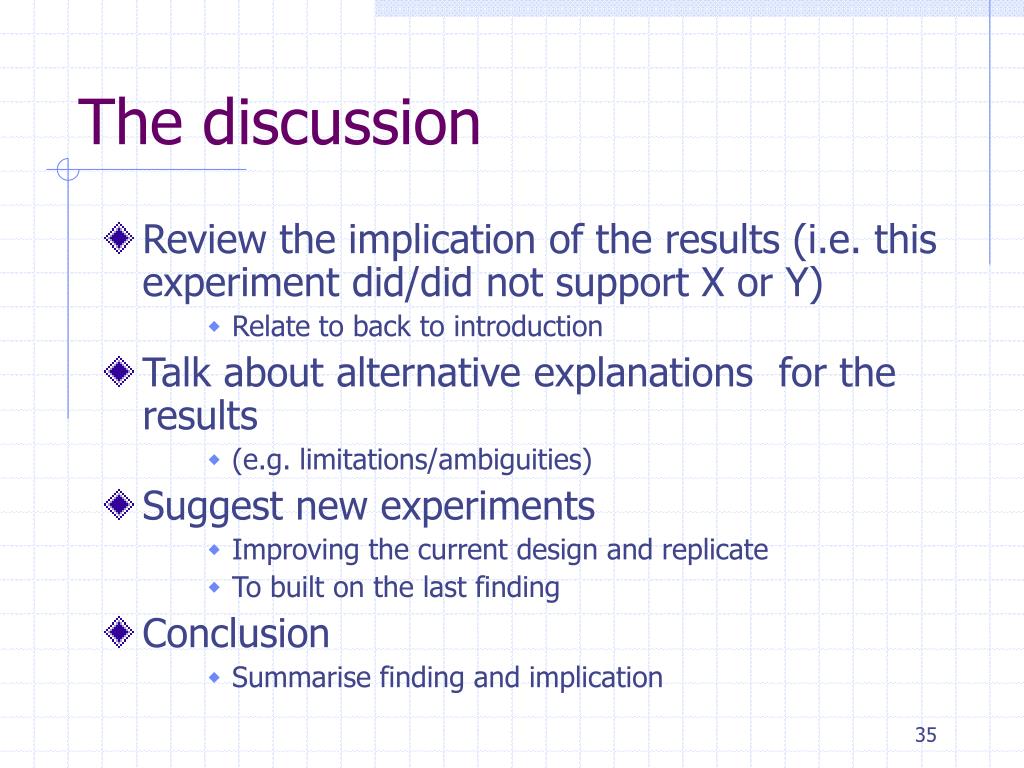 The discussion

Review the implication of the results (i.e. this experiment did/did not support X or Y)

Relate to back to introduction

Talk about alternative explanations  for the results

(e.g. limitations/ambiguities)

Suggest new experiments

Improving the current design and replicate

To built on the last finding

Conclusion

Summarise finding and implication

35